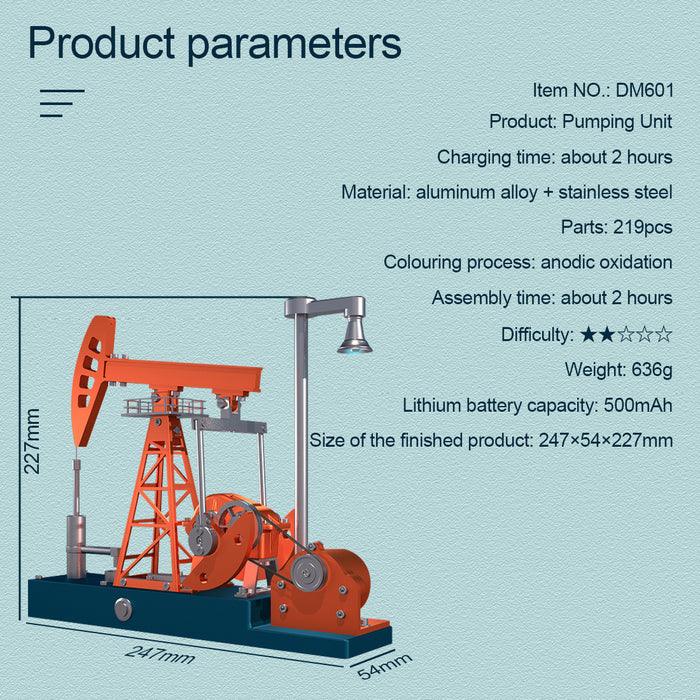 Product parameters

Item NO.: DM601

Product: Pumping Unit

Charging time: about 2 hours

Material: aluminum alloy + stainless steel

Parts: 219pcs

Colouring process: anodic oxidation

Assembly time: about 2 hours

Difficulty: ★★☆☆☆

Weight: 636g

Lithium battery capacity: 500mAh

Size of the finished product: 247×54×227mm

227mm

247mm

54mm